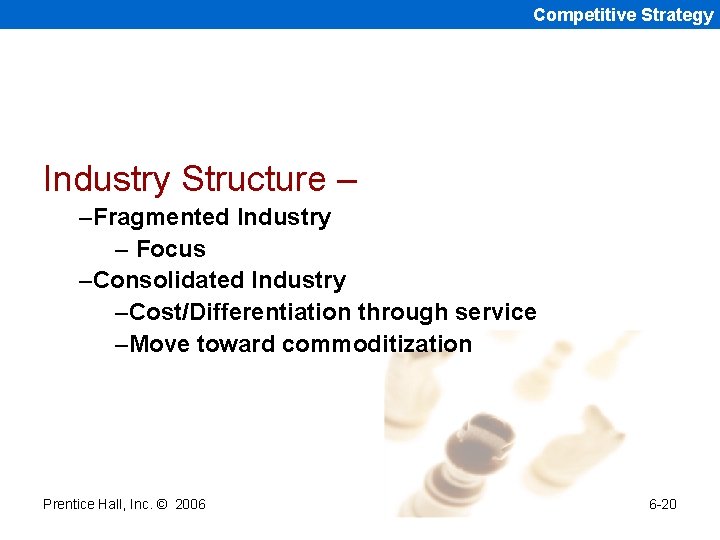 Competitive Strategy

Industry Structure –

–Fragmented Industry

– Focus

–Consolidated Industry

–Cost/Differentiation through service

–Move toward commoditization

Prentice Hall, Inc. © 2006

6-20